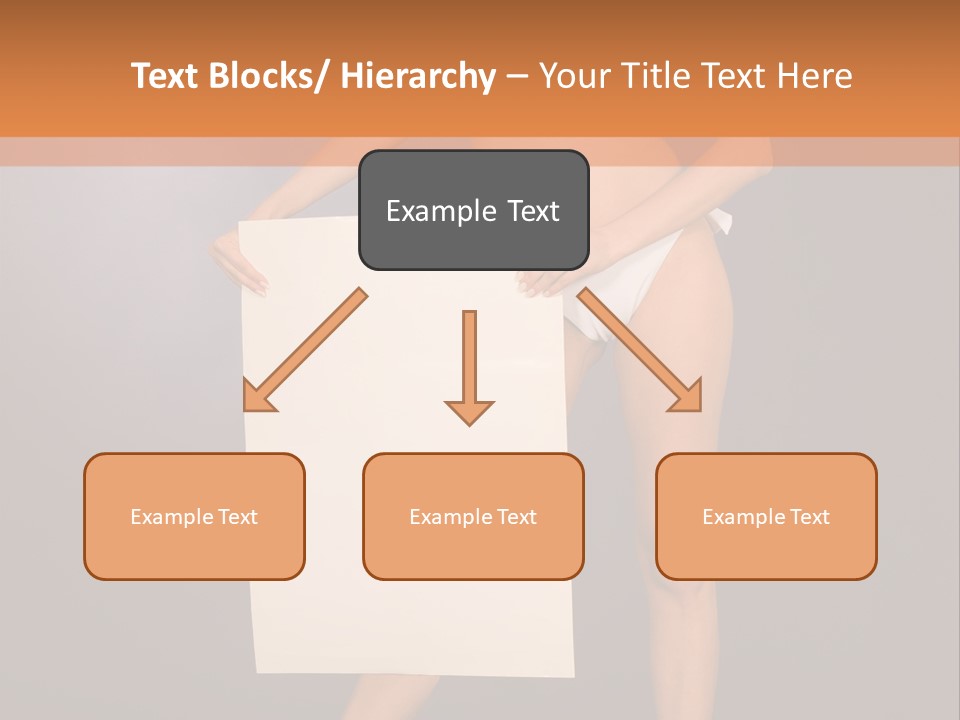 Text Blocks/ Hierarchy – Your Title Text Here

Example Text

Example Text

Example Text

Example Text